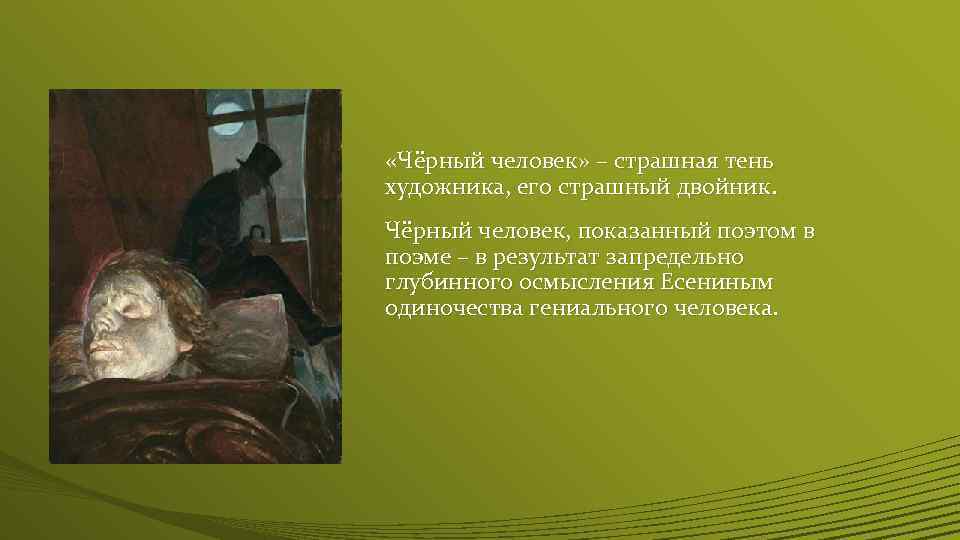 «Чёрный человек» – страшная тень художника, его страшный двойник.

Чёрный человек, показанный поэтом в поэме – в результат запредельно глубинного осмысления Есениным одиночества гениального человека.